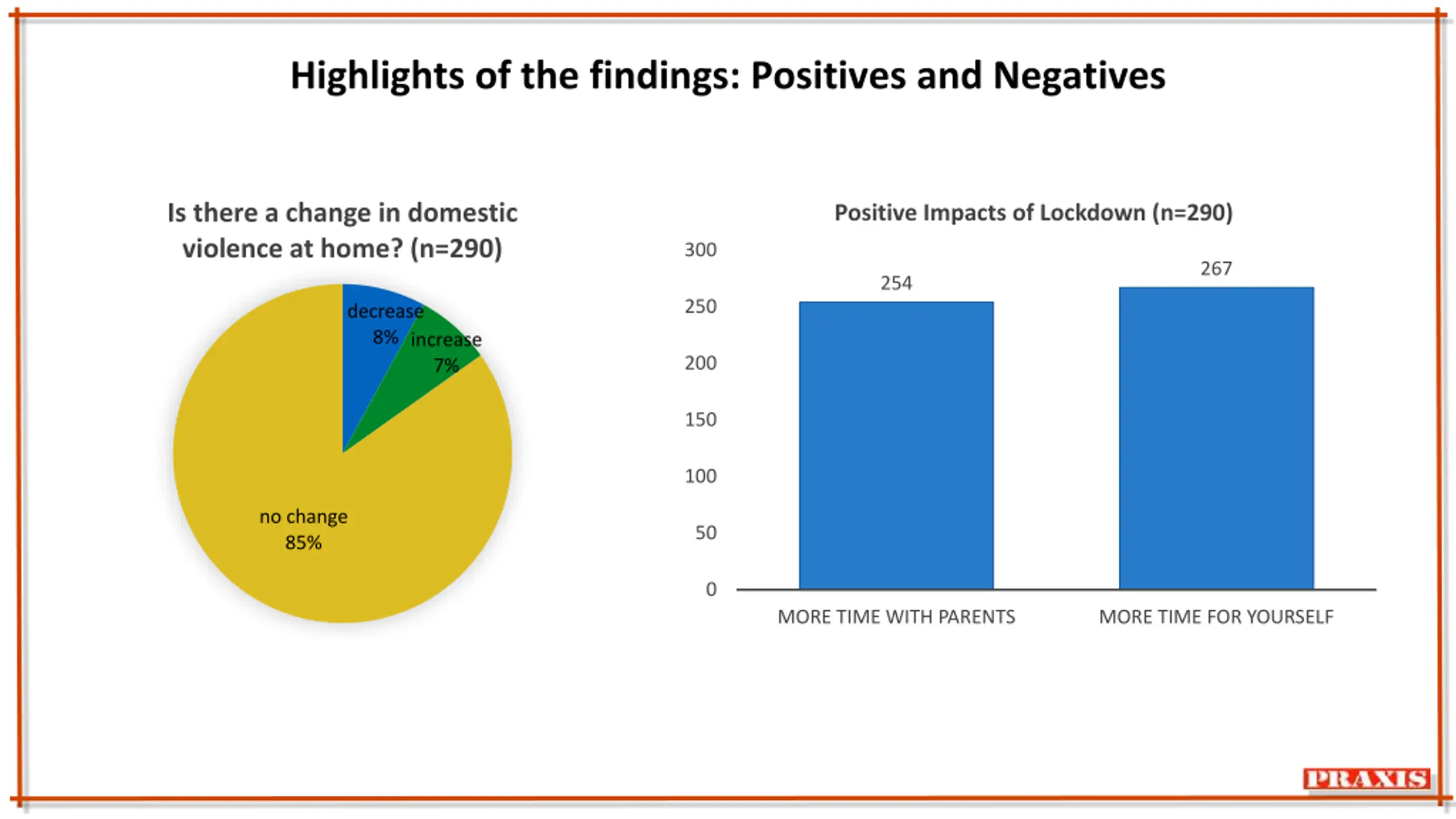 Highlights of the findings: Positives and Negatives

Is there a change in domestic violence at home? (n=290)

decrease 8%

increase 7%

no change 85%

Positive Impacts of Lockdown (n=290)

300
250
200
150
100
50
0

254

267

MORE TIME WITH PARENTS

MORE TIME FOR YOURSELF

PRAXIS